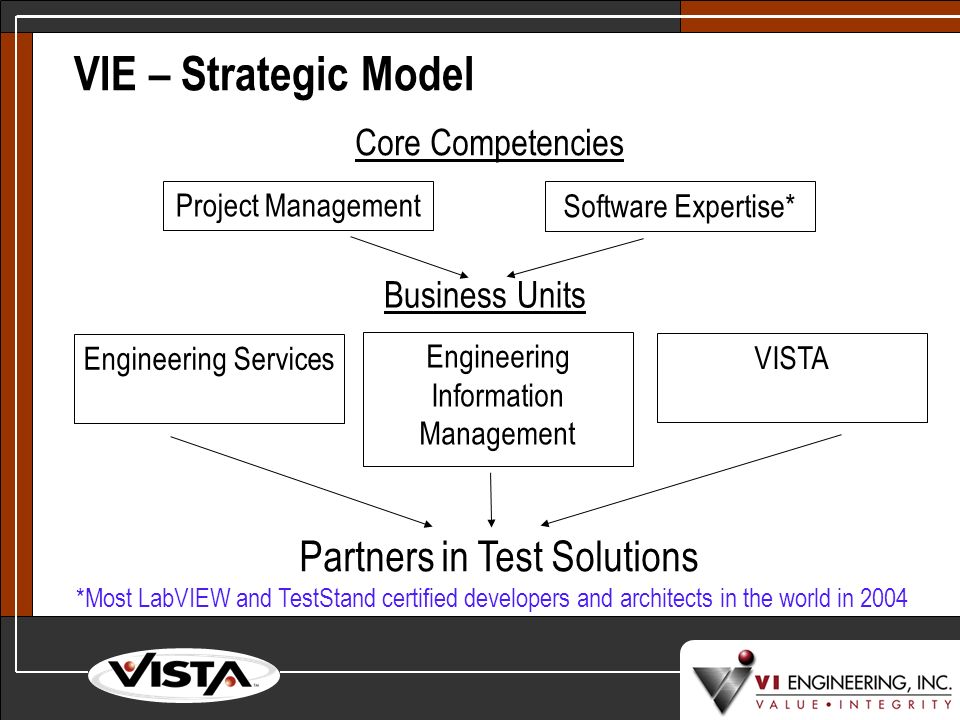 VIE – Strategic Model

Core Competencies

Project Management

Software Expertise*

Business Units

Engineering Services

Engineering Information Management

VISTA

Partners in Test Solutions

*Most LabVIEW and TestStand certified developers and architects in the world in 2004

VISTA

VI ENGINEERING, INC.
VALUE • INTEGRITY